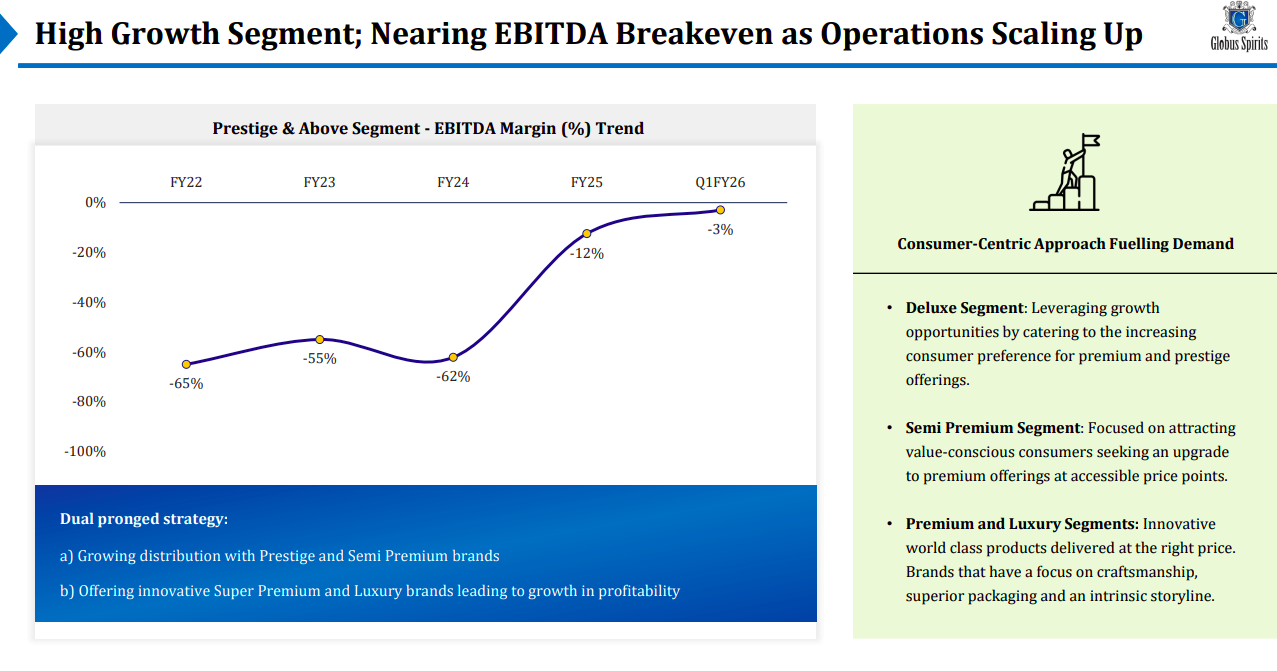 High Growth Segment; Nearing EBITDA Breakeven as Operations Scaling Up

G
Globus Spirits

Prestige & Above Segment - EBITDA Margin (%) Trend

FY22 FY23 FY24 FY25 Q1FY26

0%
-20%
-40%
-60%
-80%
-100%

-65%
-55%
-62%
-12%
-3%

Dual pronged strategy:

a) Growing distribution with Prestige and Semi Premium brands

b) Offering innovative Super Premium and Luxury brands leading to growth in profitability

Consumer-Centric Approach Fuelling Demand

• Deluxe Segment: Leveraging growth opportunities by catering to the increasing consumer preference for premium and prestige offerings.

• Semi Premium Segment: Focused on attracting value-conscious consumers seeking an upgrade to premium offerings at accessible price points.

• Premium and Luxury Segments: Innovative world class products delivered at the right price. Brands that have a focus on craftsmanship, superior packaging and an intrinsic storyline.